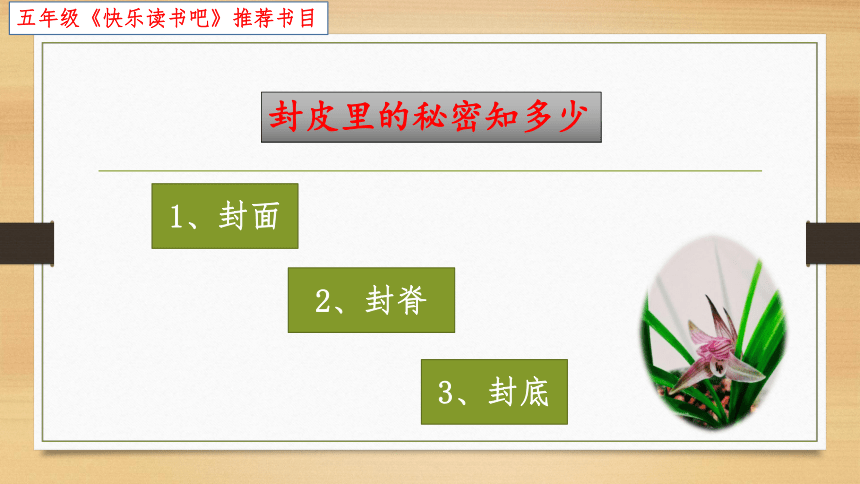 五年级《快乐读书吧》推荐书目

封皮里的秘密知多少

1、封面

2、封脊

3、封底